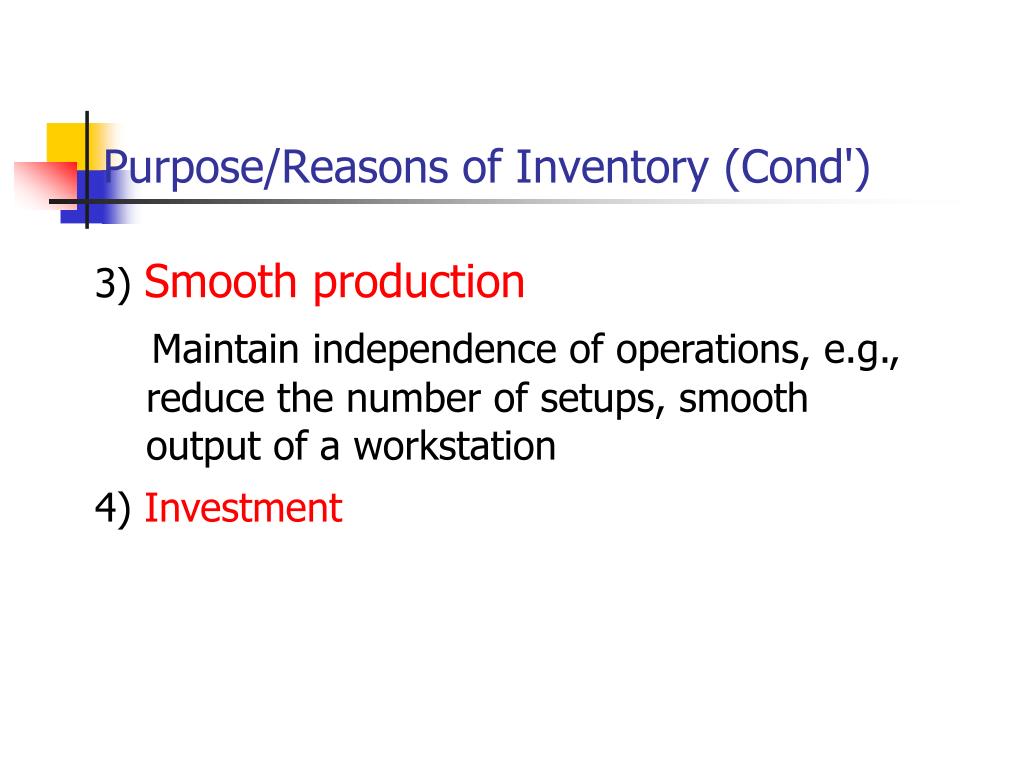 Purpose/Reasons of Inventory (Cond')

3) Smooth production

Maintain independence of operations, e.g., reduce the number of setups, smooth output of a workstation

4) Investment